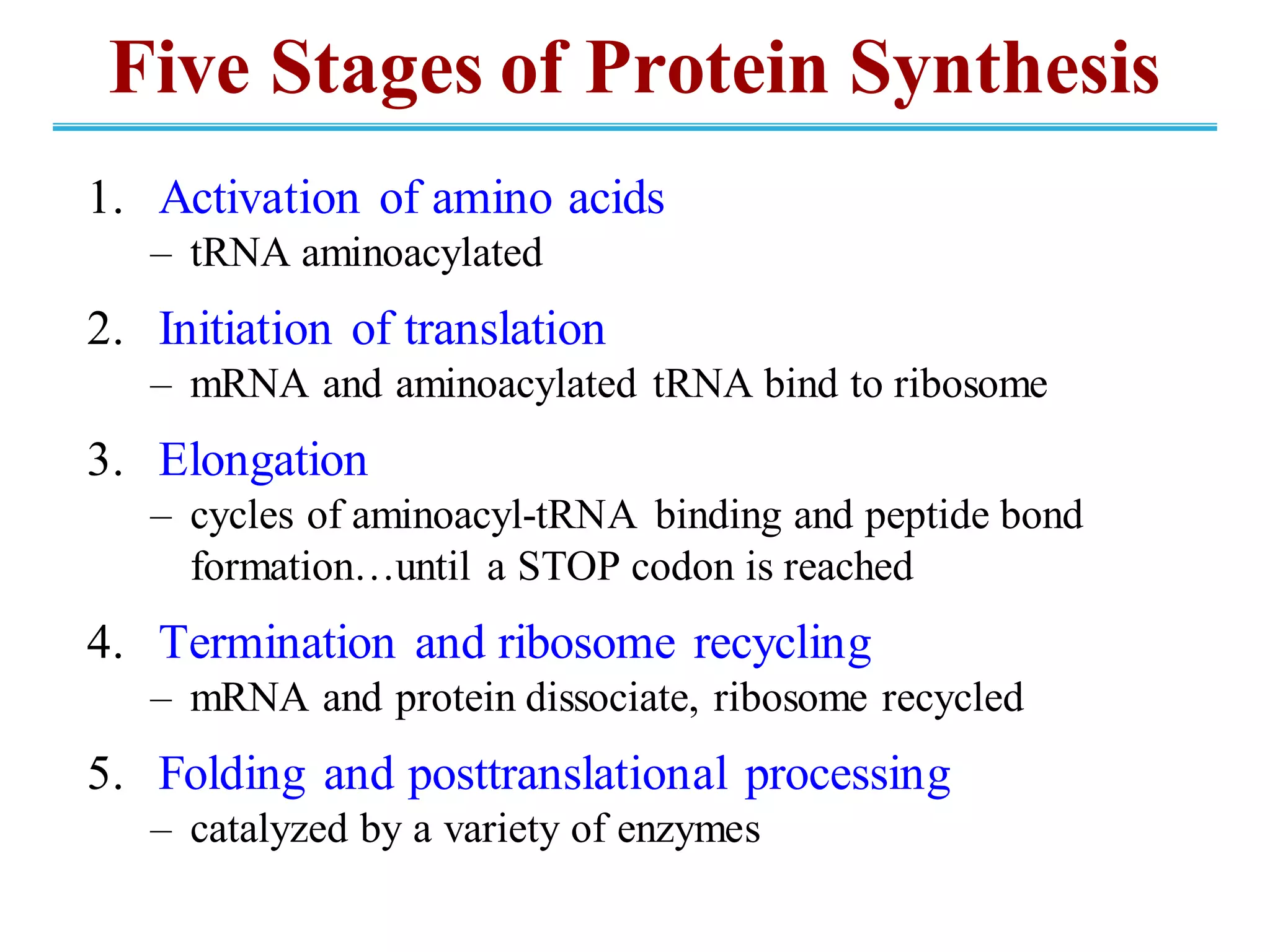 Five Stages of Protein Synthesis

1. Activation of amino acids
– tRNA aminoacylated

2. Initiation of translation
– mRNA and aminoacylated tRNA bind to ribosome

3. Elongation
– cycles of aminoacyl-tRNA binding and peptide bond formation…until a STOP codon is reached

4. Termination and ribosome recycling
– mRNA and protein dissociate, ribosome recycled

5. Folding and posttranslational processing
– catalyzed by a variety of enzymes